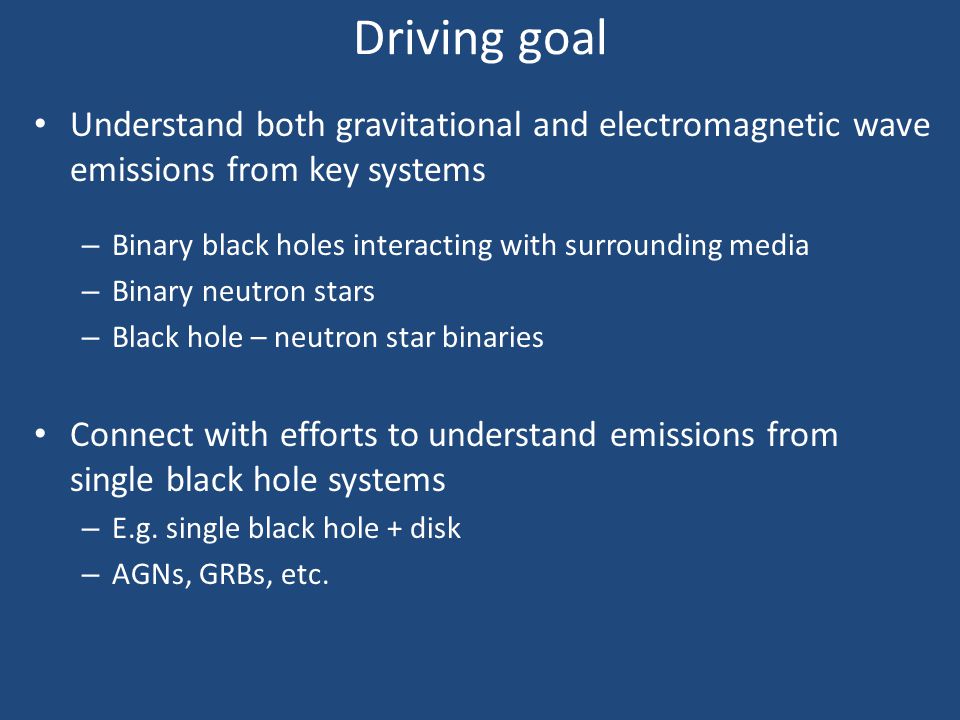 Driving goal

• Understand both gravitational and electromagnetic wave emissions from key systems

– Binary black holes interacting with surrounding media
– Binary neutron stars
– Black hole – neutron star binaries

• Connect with efforts to understand emissions from single black hole systems
– E.g. single black hole + disk
– AGNs, GRBs, etc.